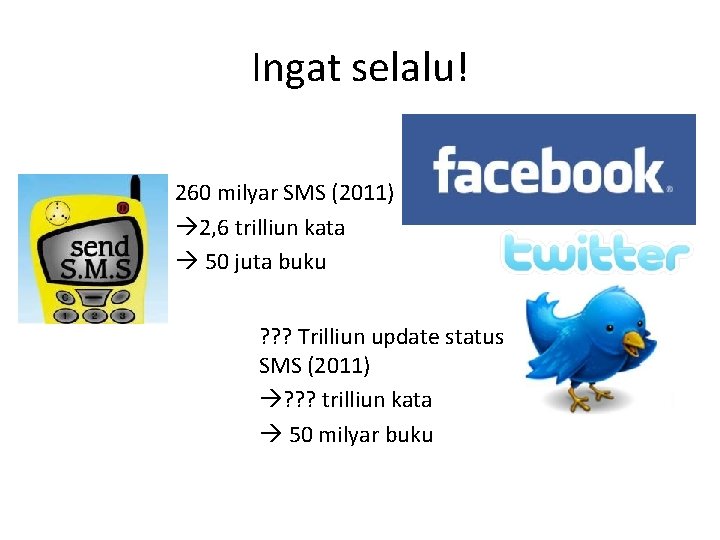 Ingat selalu!

send S.M.S

260 milyar SMS (2011)
→2,6 trilliun kata
→ 50 juta buku

facebook.

twitter

??? Trilliun update status SMS (2011)
→??? trilliun kata
→ 50 milyar buku